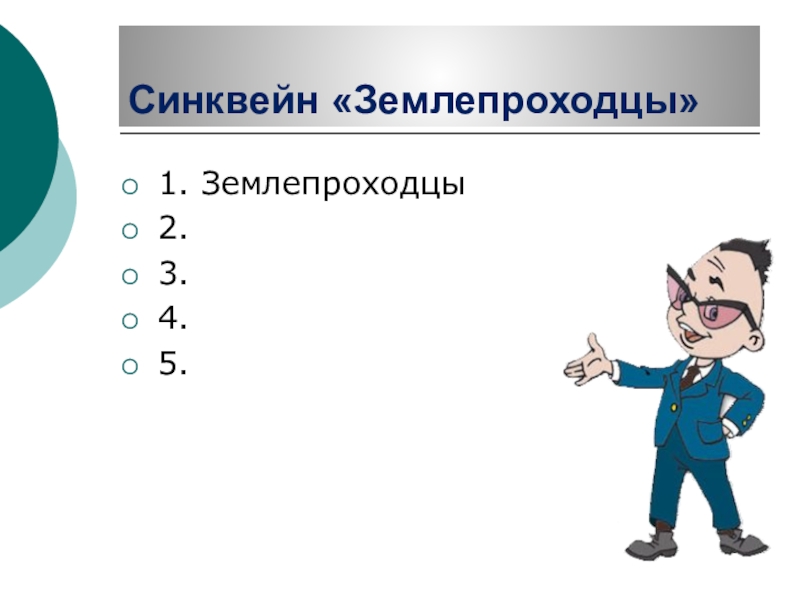 Синквейн «Землепроходцы»

1. Землепроходцы
2.
3.
4.
5.